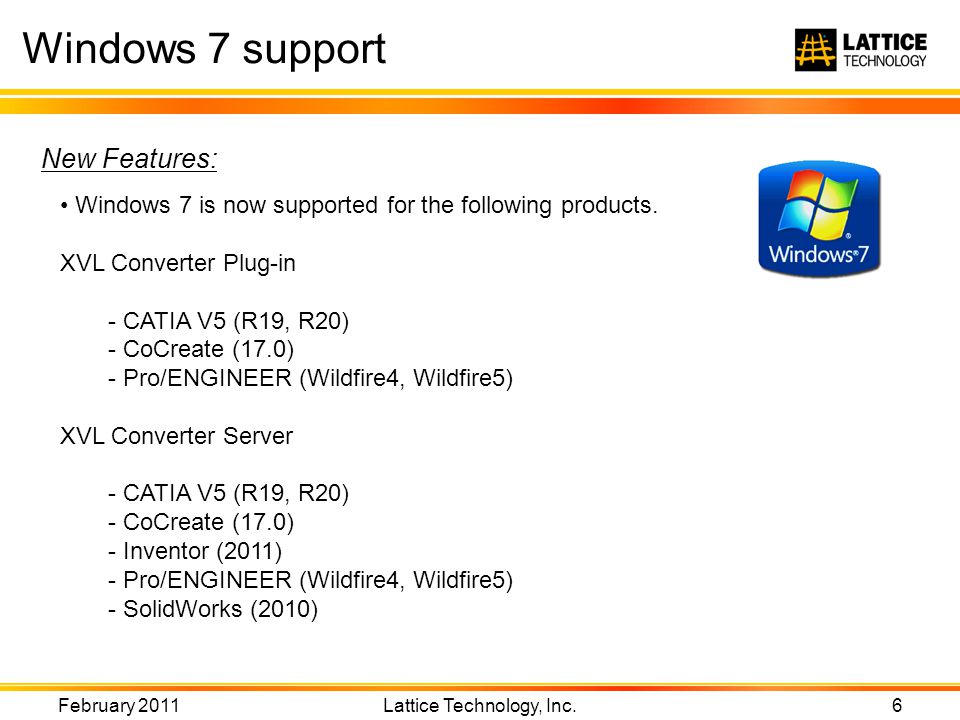 Windows 7 support

LATTICE TECHNOLOGY

New Features:

• Windows 7 is now supported for the following products.

Windows®7

XVL Converter Plug-in

- CATIA V5 (R19, R20)
- CoCreate (17.0)
- Pro/ENGINEER (Wildfire4, Wildfire5)

XVL Converter Server

- CATIA V5 (R19, R20)
- CoCreate (17.0)
- Inventor (2011)
- Pro/ENGINEER (Wildfire4, Wildfire5)
- SolidWorks (2010)

February 2011 Lattice Technology, Inc. 6